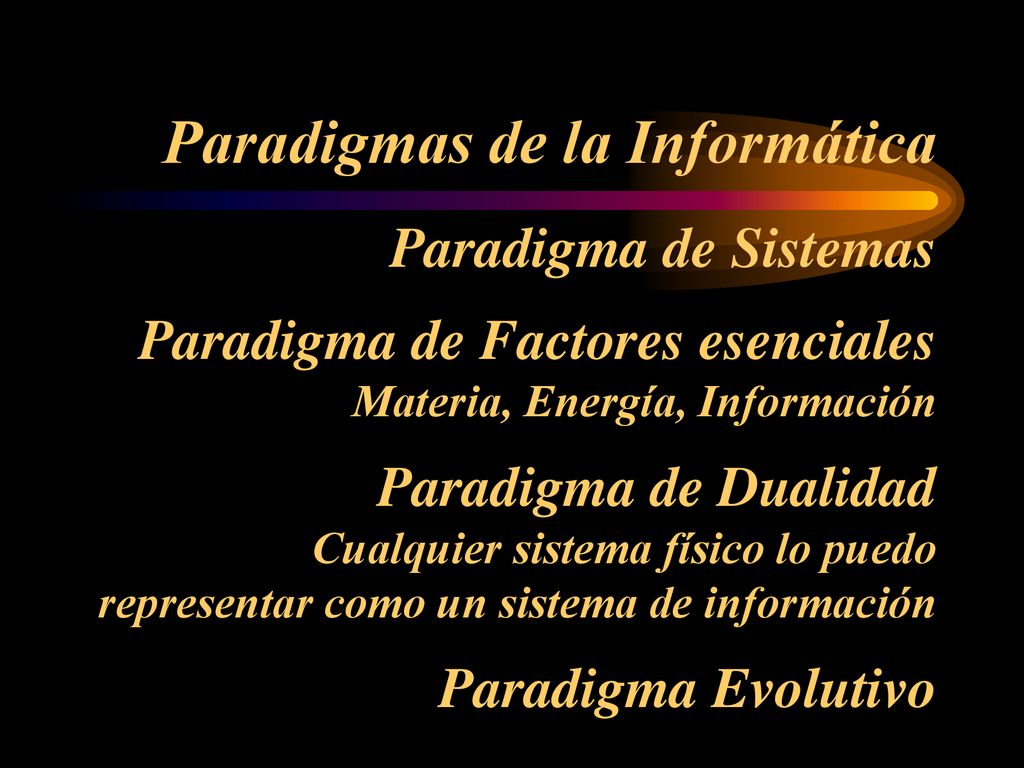 Paradigmas de la Informática

Paradigma de Sistemas

Paradigma de Factores esenciales
Materia, Energía, Información

Paradigma de Dualidad
Cualquier sistema físico lo puedo representar como un sistema de información

Paradigma Evolutivo